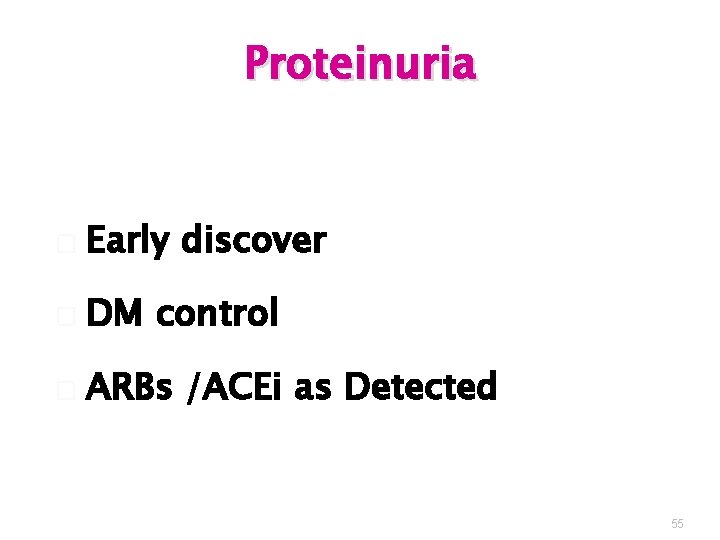 Proteinuria

Early discover

DM control

ARBs /ACEi as Detected

55